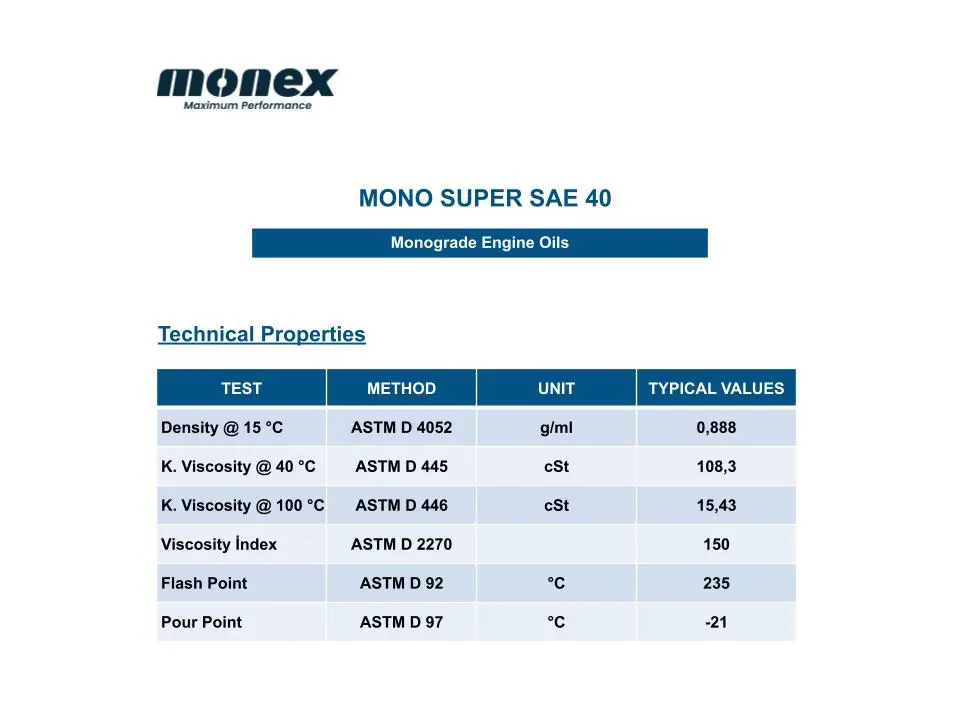 monex
Maximum Performance

MONO SUPER SAE 40

Monograde Engine Oils

Technical Properties

| TEST | METHOD | UNIT | TYPICAL VALUES |
|---|---|---|---|
| Density @ 15 °C | ASTM D 4052 | g/ml | 0,888 |
| K. Viscosity @ 40 °C | ASTM D 445 | cSt | 108,3 |
| K. Viscosity @ 100 °C | ASTM D 446 | cSt | 15,43 |
| Viscosity İndex | ASTM D 2270 | | 150 |
| Flash Point | ASTM D 92 | °C | 235 |
| Pour Point | ASTM D 97 | °C | -21 |